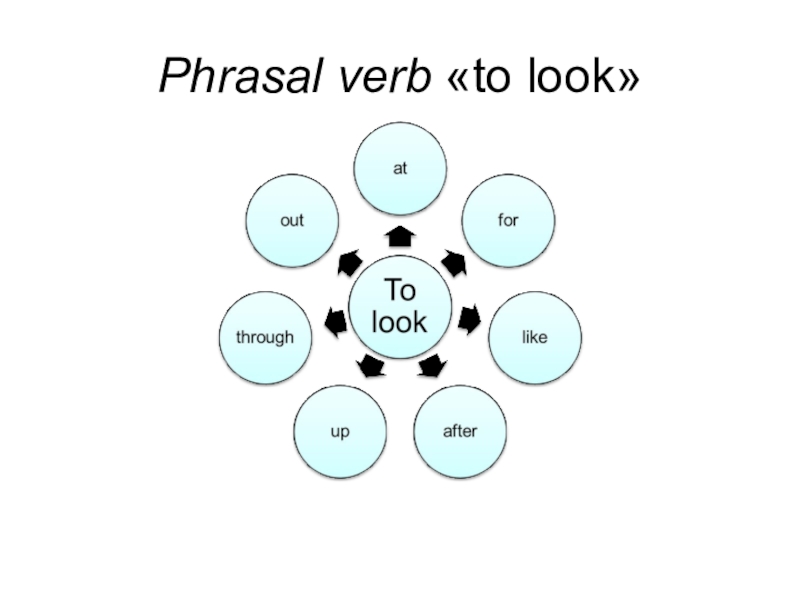 Phrasal verb «to look»

To look

at

for

like

after

up

through

out